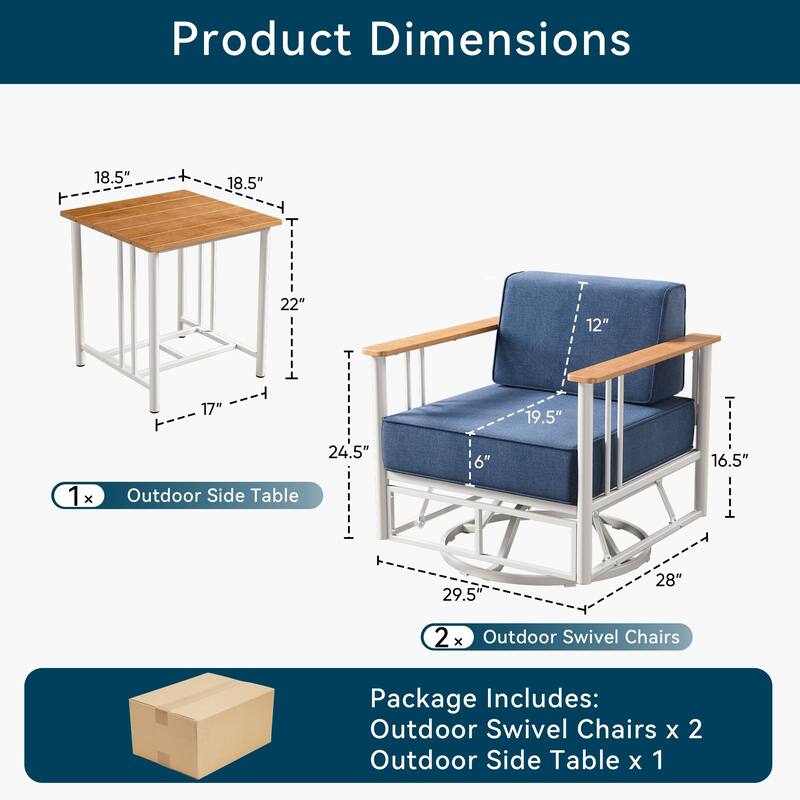 Product Dimensions

18.5″
18.5″
22″
17″

1× Outdoor Side Table

12″
19.5″
6″
24.5″
16.5″
29.5″
28″

2× Outdoor Swivel Chairs

Package Includes:
Outdoor Swivel Chairs x 2
Outdoor Side Table x 1